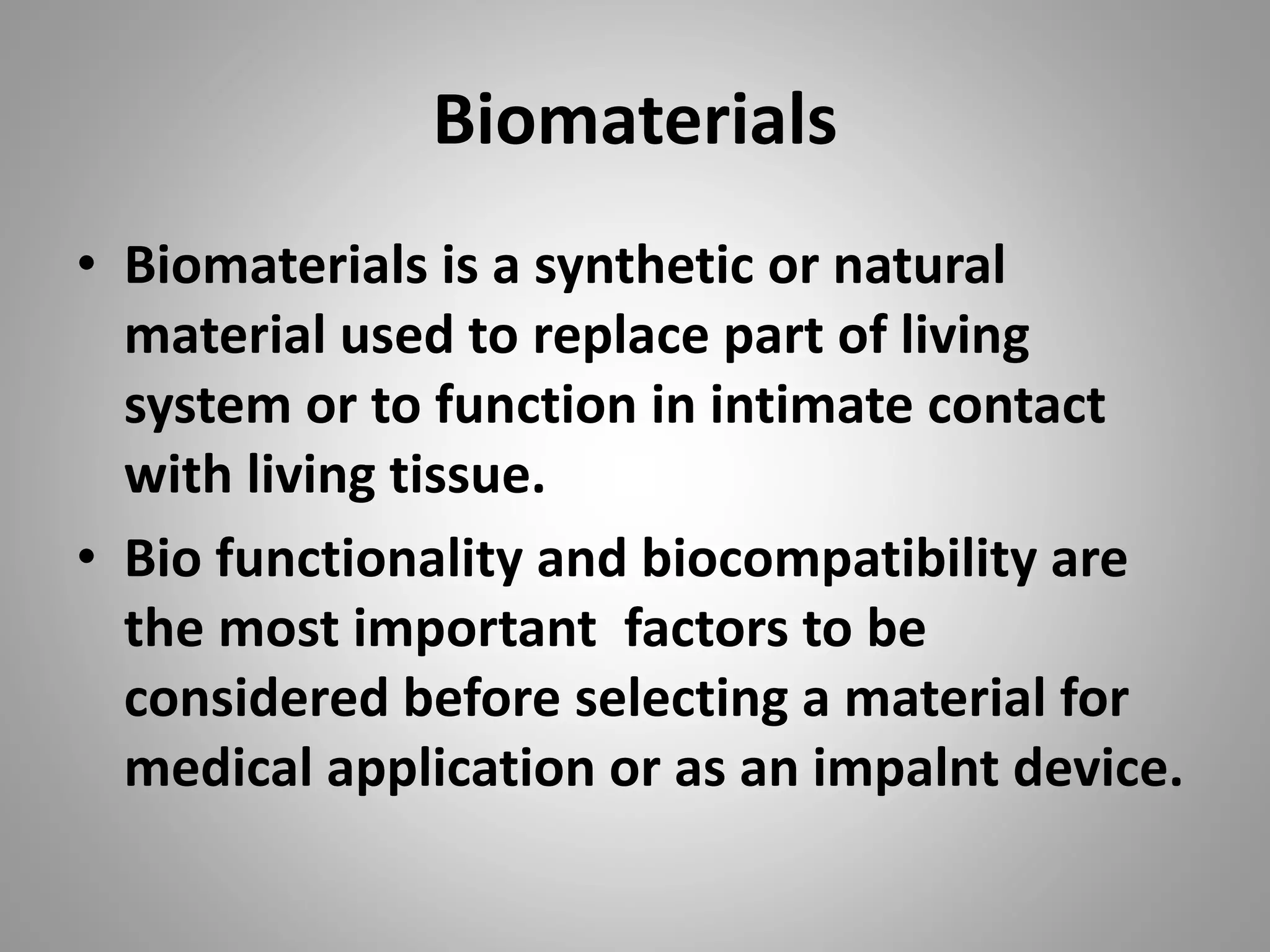 Biomaterials

• Biomaterials is a synthetic or natural material used to replace part of living system or to function in intimate contact with living tissue.

• Bio functionality and biocompatibility are the most important  factors to be considered before selecting a material for medical application or as an impalnt device.